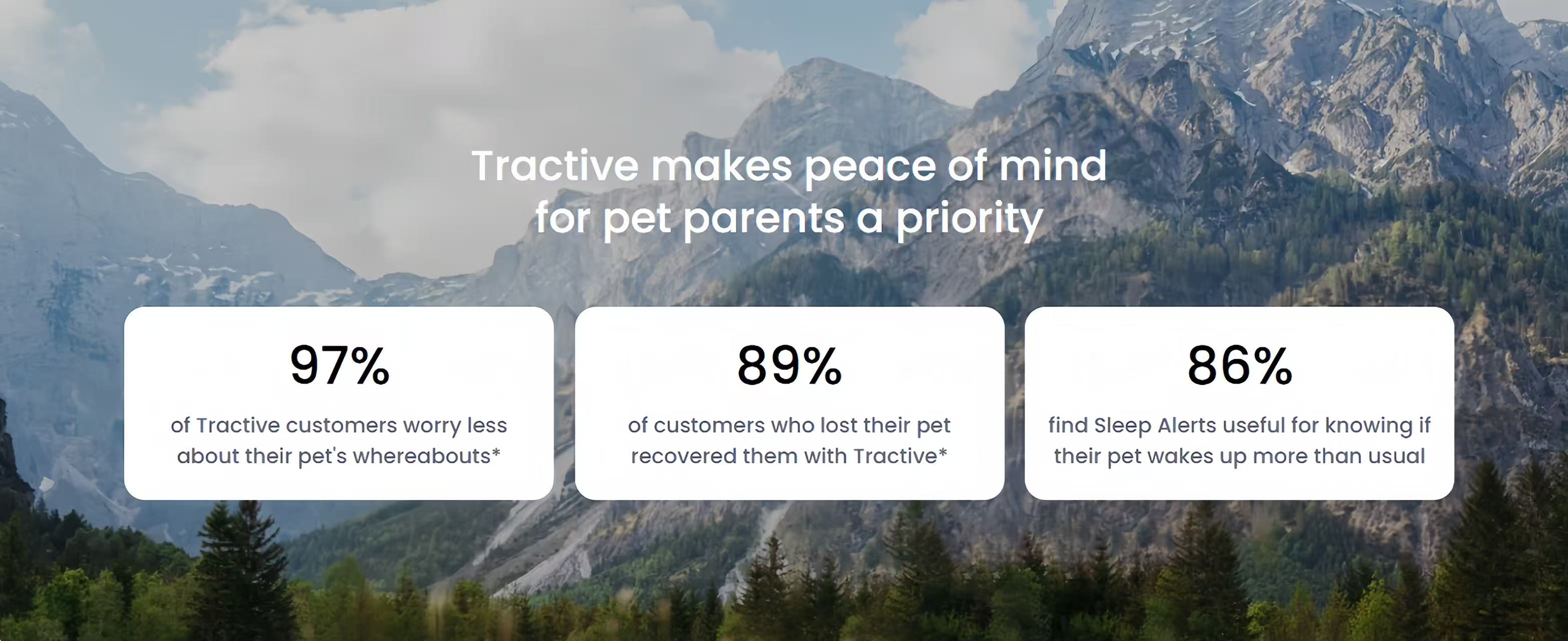 Tractive makes peace of mind for pet parents a priority

97%

of Tractive customers worry less about their pet's whereabouts*

89%

of customers who lost their pet recovered them with Tractive*

86%

find Sleep Alerts useful for knowing if their pet wakes up more than usual